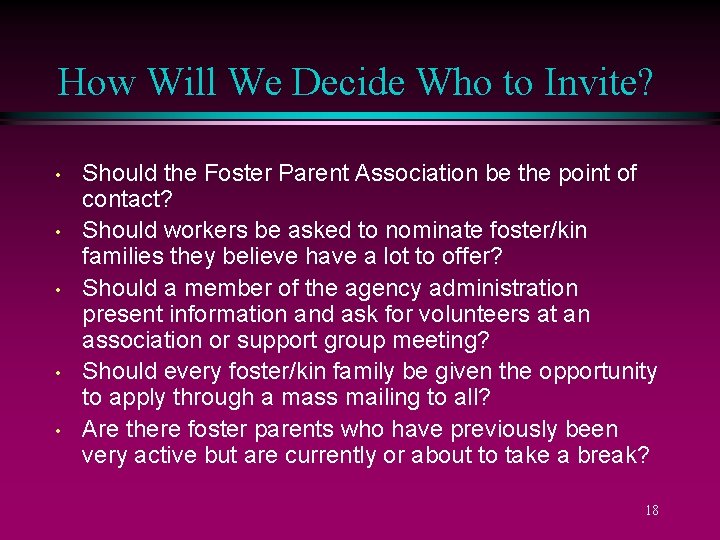 How Will We Decide Who to Invite?

• Should the Foster Parent Association be the point of contact?
• Should workers be asked to nominate foster/kin families they believe have a lot to offer?
• Should a member of the agency administration present information and ask for volunteers at an association or support group meeting?
• Should every foster/kin family be given the opportunity to apply through a mass mailing to all?
• Are there foster parents who have previously been very active but are currently or about to take a break?

18